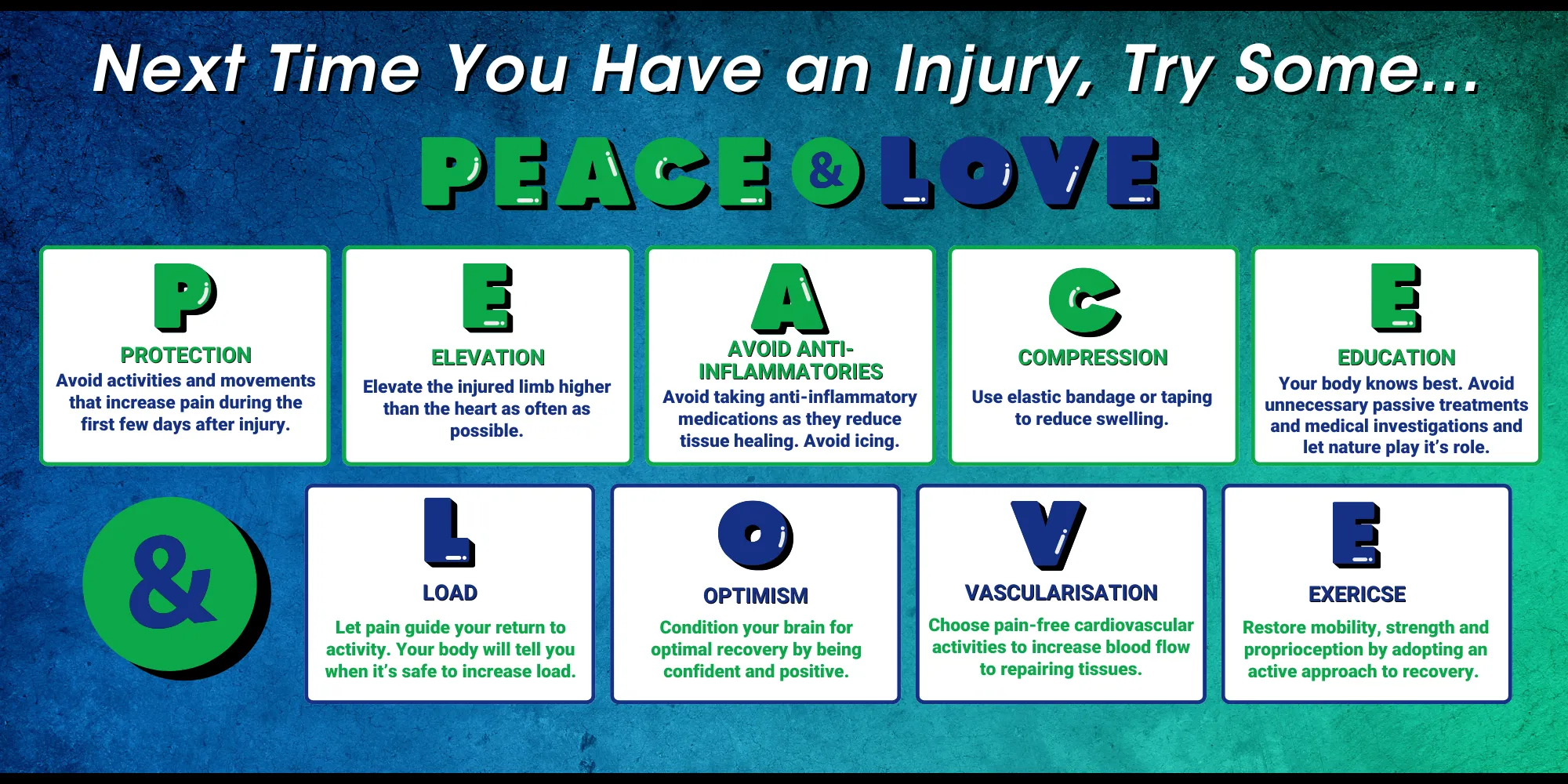 Next Time You Have an Injury, Try Some...

PEACE & LOVE

P
PROTECTION
Avoid activities and movements that increase pain during the first few days after injury.

E
ELEVATION
Elevate the injured limb higher than the heart as often as possible.

A
AVOID ANTI-INFLAMMATORIES
Avoid taking anti-inflammatory medications as they reduce tissue healing. Avoid icing.

C
COMPRESSION
Use elastic bandage or taping to reduce swelling.

E
EDUCATION
Your body knows best. Avoid unnecessary passive treatments and medical investigations and let nature play it's role.

&

L
LOAD
Let pain guide your return to activity. Your body will tell you when it's safe to increase load.

O
OPTIMISM
Condition your brain for optimal recovery by being confident and positive.

V
VASCULARISATION
Choose pain-free cardiovascular activities to increase blood flow to repairing tissues.

E
EXERICSE
Restore mobility, strength and proprioception by adopting an active approach to recovery.